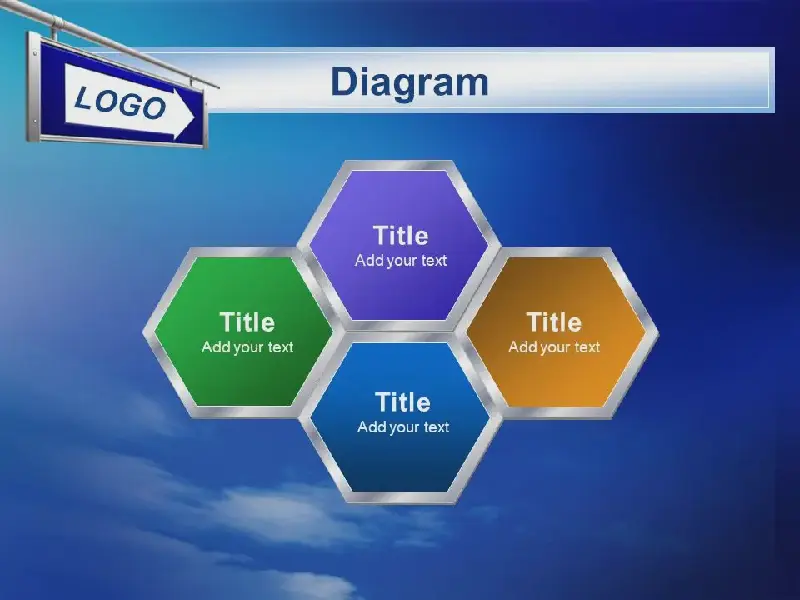 LOGO

Diagram

Title
Add your text

Title
Add your text

Title
Add your text

Title
Add your text